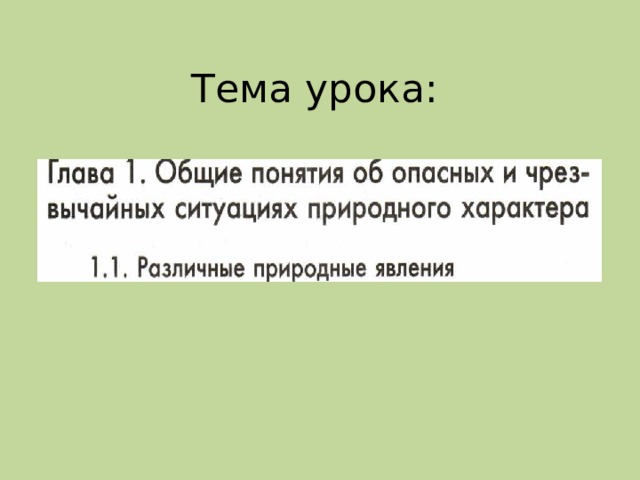 Тема урока:

Глава 1. Общие понятия об опасных и чрезвычайных ситуациях природного характера

1.1. Различные природные явления